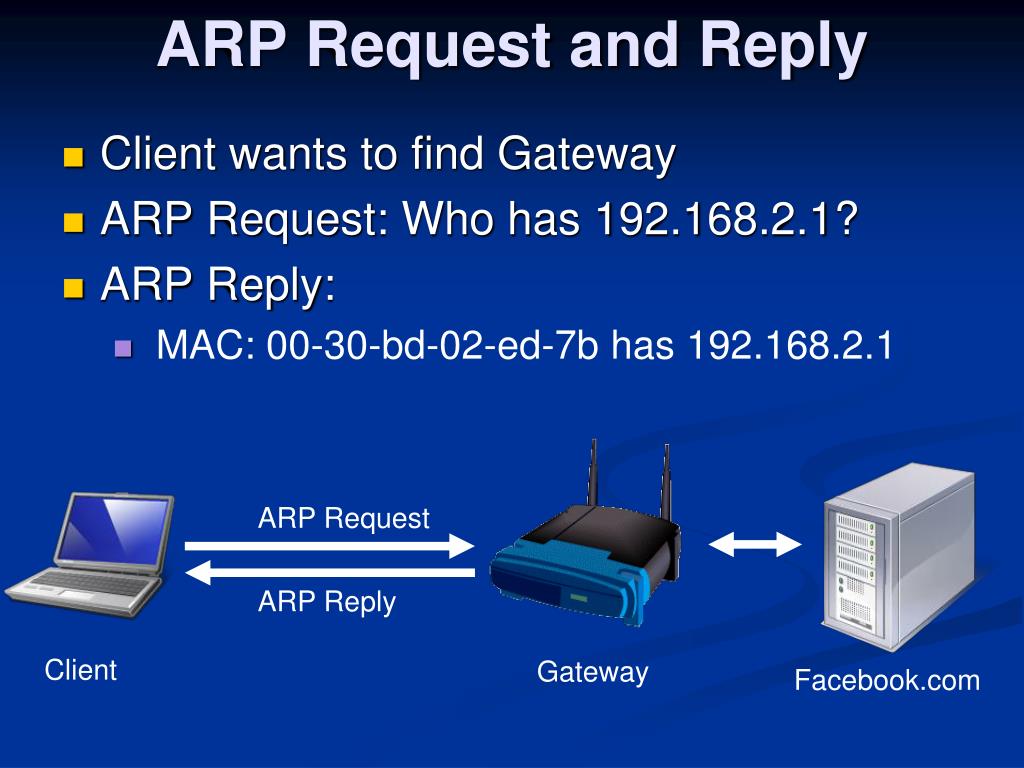 ARP Request and Reply

Client wants to find Gateway

ARP Request: Who has 192.168.2.1?

ARP Reply:

MAC: 00-30-bd-02-ed-7b has 192.168.2.1

ARP Request

ARP Reply

Client

Gateway

Facebook.com